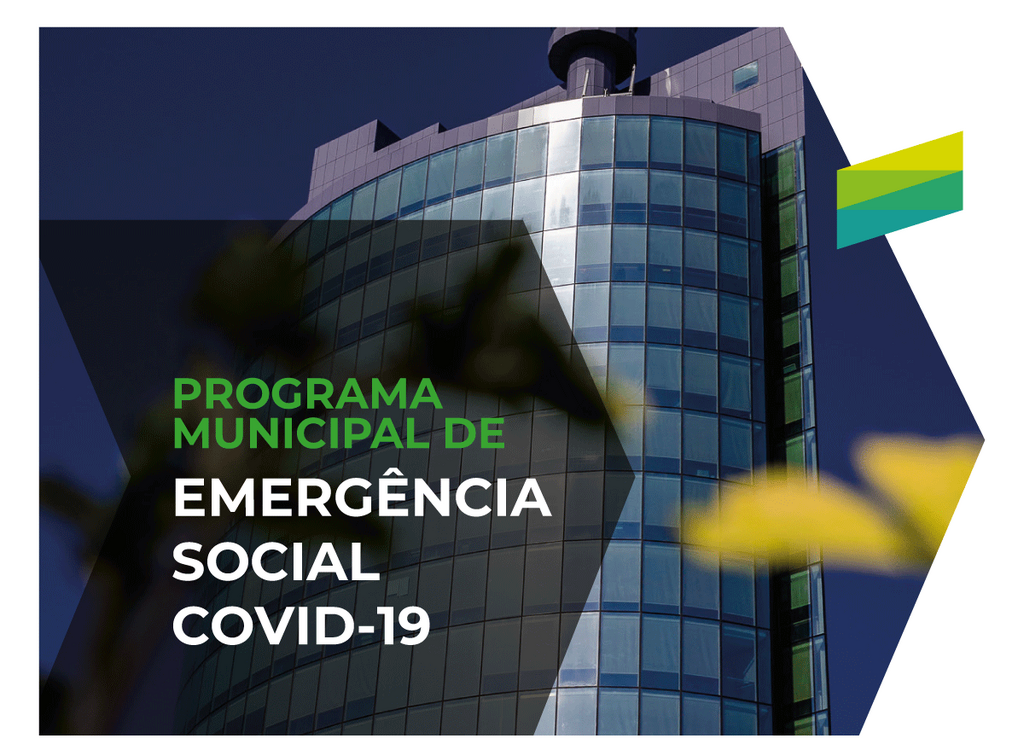 PROGRAMA MUNICIPAL DE
EMERGÊNCIA SOCIAL COVID-19